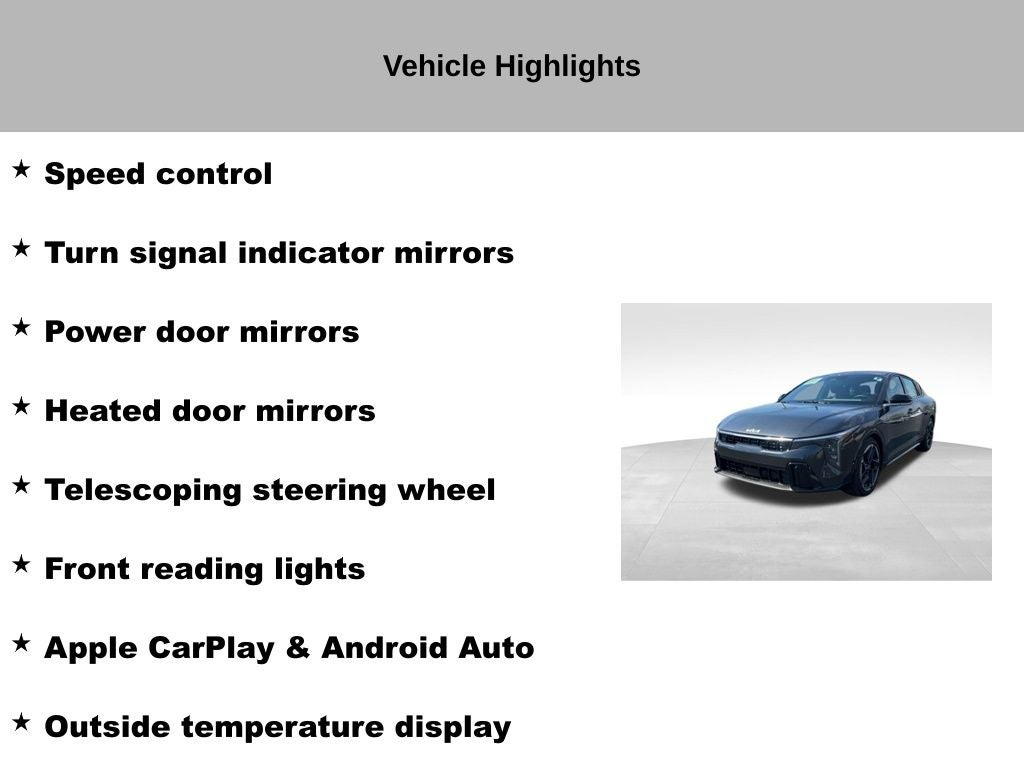 Vehicle Highlights

★ Speed control

★ Turn signal indicator mirrors

★ Power door mirrors

★ Heated door mirrors

★ Telescoping steering wheel

★ Front reading lights

★ Apple CarPlay & Android Auto

★ Outside temperature display